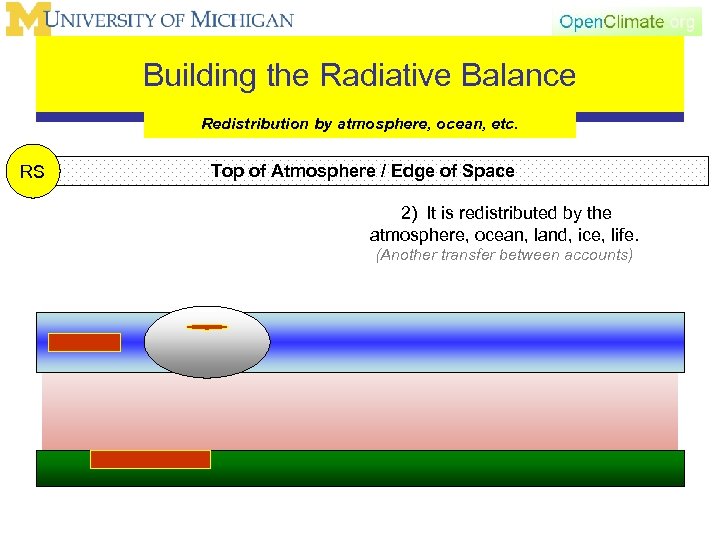 M UNIVERSITY OF MICHIGAN

OpenClimate.org

Building the Radiative Balance

Redistribution by atmosphere, ocean, etc.

RS

Top of Atmosphere / Edge of Space

2) It is redistributed by the atmosphere, ocean, land, ice, life.
(Another transfer between accounts)